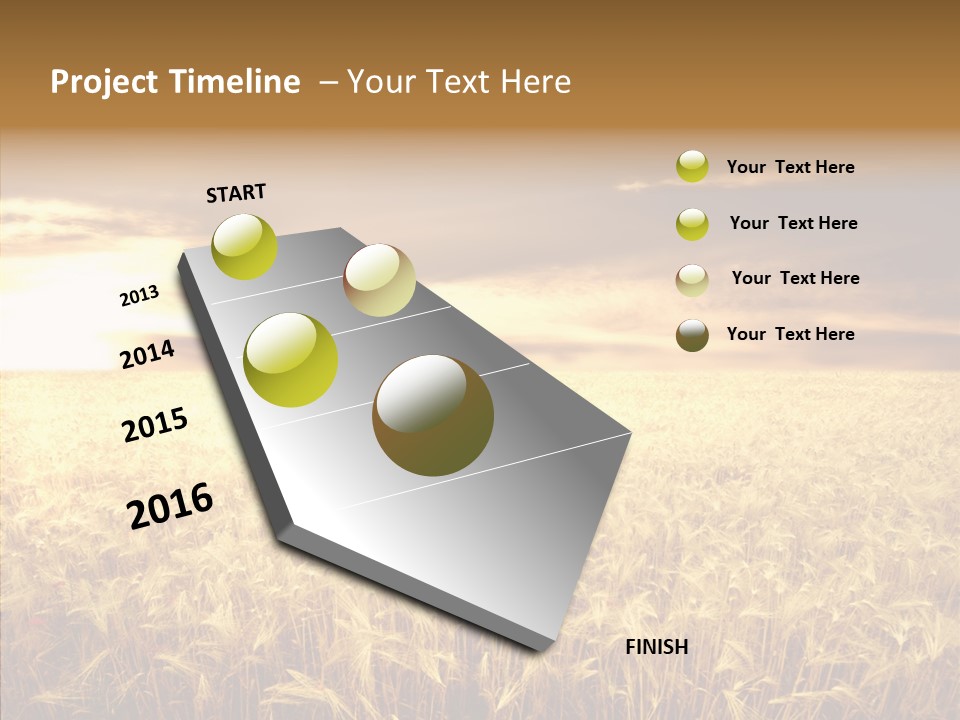 Project Timeline – Your Text Here

START

2013

2014

2015

2016

FINISH

Your Text Here

Your Text Here

Your Text Here

Your Text Here